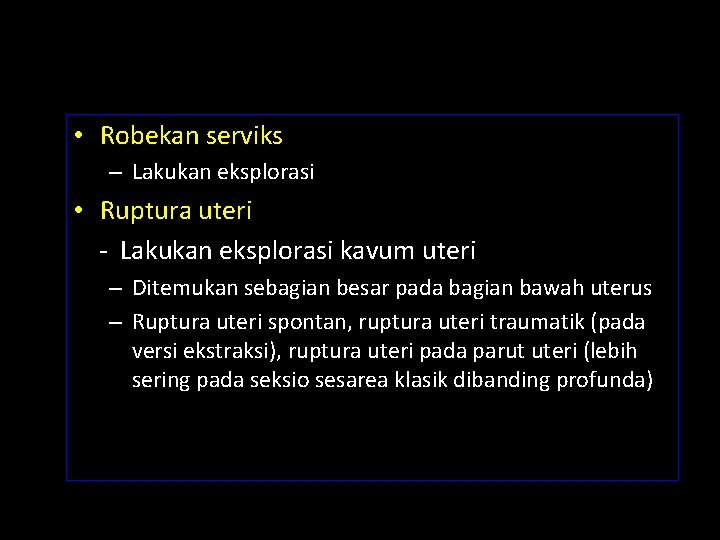 • Robekan serviks

– Lakukan eksplorasi

• Ruptura uteri

- Lakukan eksplorasi kavum uteri

– Ditemukan sebagian besar pada bagian bawah uterus

– Ruptura uteri spontan, ruptura uteri traumatik (pada versi ekstraksi), ruptura uteri pada parut uteri (lebih sering pada seksio sesarea klasik dibanding profunda)